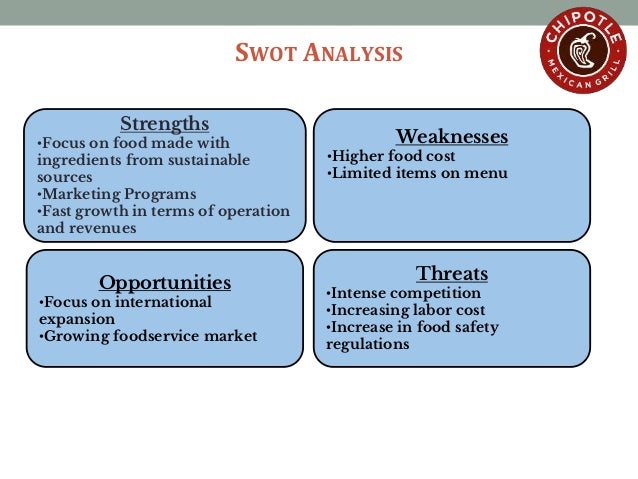 SWOT ANALYSIS

CHIPOTLE
MEXICAN GRILL

Strengths
•Focus on food made with ingredients from sustainable sources
•Marketing Programs
•Fast growth in terms of operation and revenues

Weaknesses
•Higher food cost
•Limited items on menu

Opportunities
•Focus on international expansion
•Growing foodservice market

Threats
•Intense competition
•Increasing labor cost
•Increase in food safety regulations